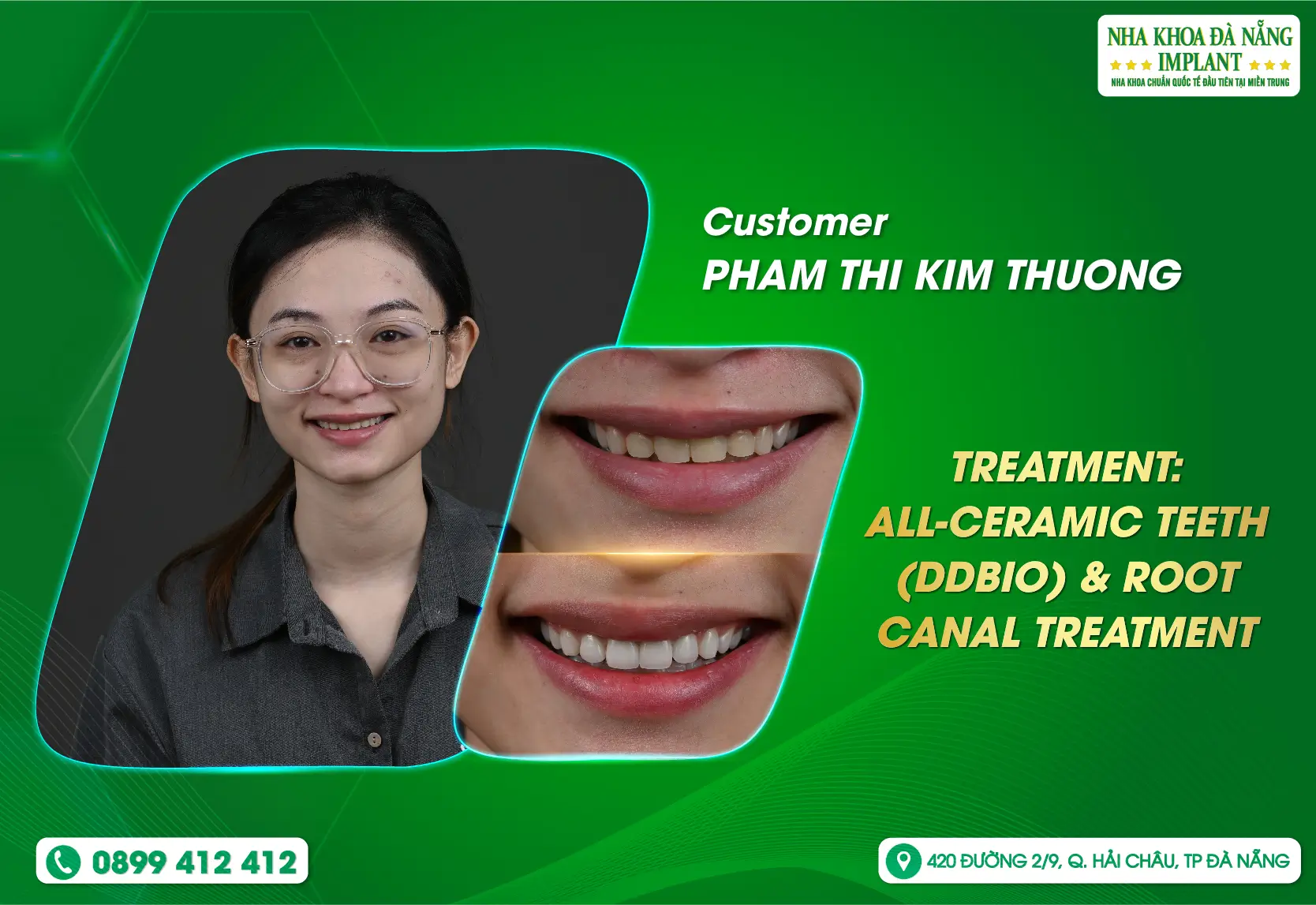 NHA KHOA ĐÀ NẴNG
IMPLANT
NHA KHOA CHUẨN QUỐC TẾ ĐẦU TIÊN TẠI MIỀN TRUNG

Customer
PHAM THI KIM THUONG

TREATMENT:
ALL-CERAMIC TEETH (DDBIO) & ROOT CANAL TREATMENT

0899 412 412

420 ĐƯỜNG 2/9, Q. HẢI CHÂU, TP ĐÀ NẴNG